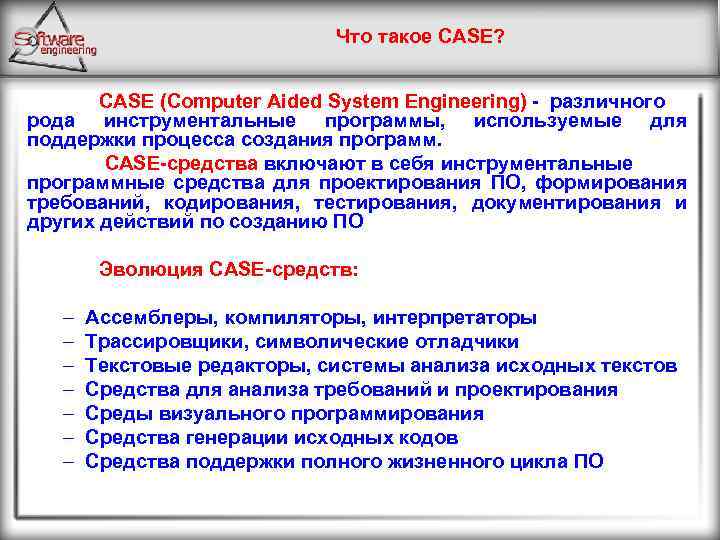 Software engineering

Что такое CASE?

CASE (Computer Aided System Engineering) - различного рода инструментальные программы, используемые для поддержки процесса создания программ.

CASE-средства включают в себя инструментальные программные средства для проектирования ПО, формирования требований, кодирования, тестирования, документирования и других действий по созданию ПО

Эволюция CASE-средств:

– Ассемблеры, компиляторы, интерпретаторы
– Трассировщики, символические отладчики
– Текстовые редакторы, системы анализа исходных текстов
– Средства для анализа требований и проектирования
– Среды визуального программирования
– Средства генерации исходных кодов
– Средства поддержки полного жизненного цикла ПО